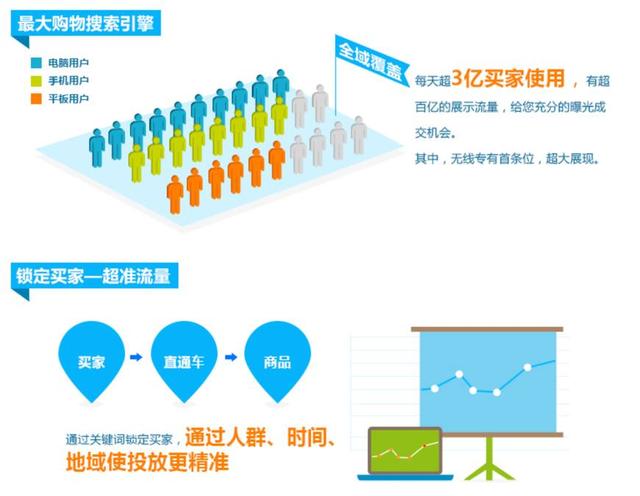 最大购物搜索引擎

电脑用户
手机用户
平板用户

全域覆盖

每天超3亿买家使用，有超百亿的展示流量，给您充分的曝光成交机会。
其中，无线专有首条位，超大展现。

锁定买家—超准流量

买家
直通车
商品

通过关键词锁定买家，通过人群、时间、地域使投放更精准